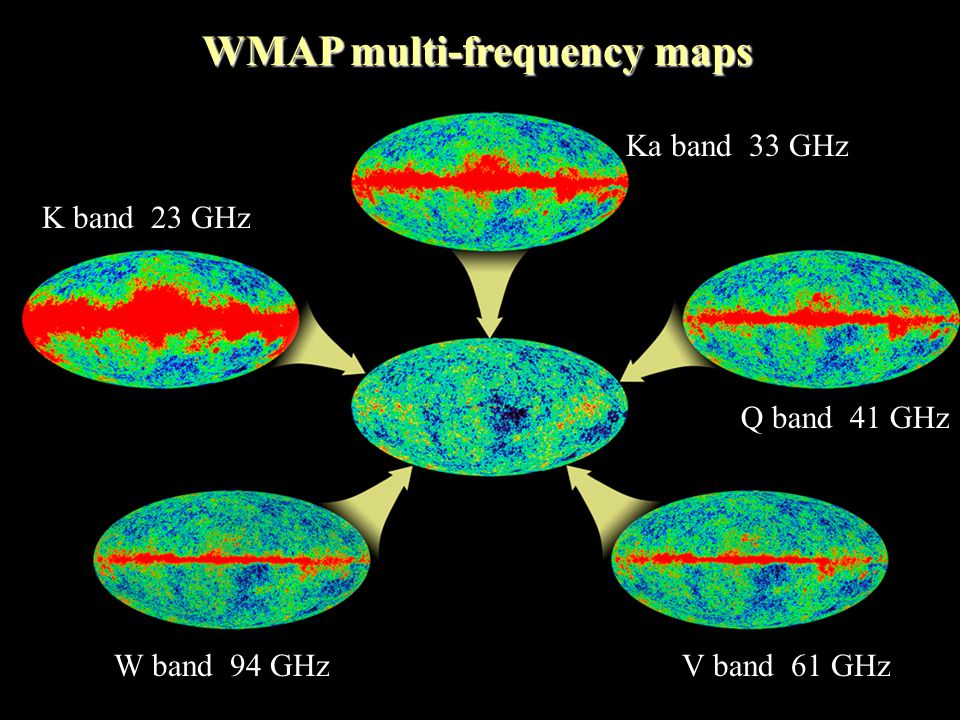 WMAP multi-frequency maps

Ka band 33 GHz

K band 23 GHz

Q band 41 GHz

W band 94 GHz

V band 61 GHz